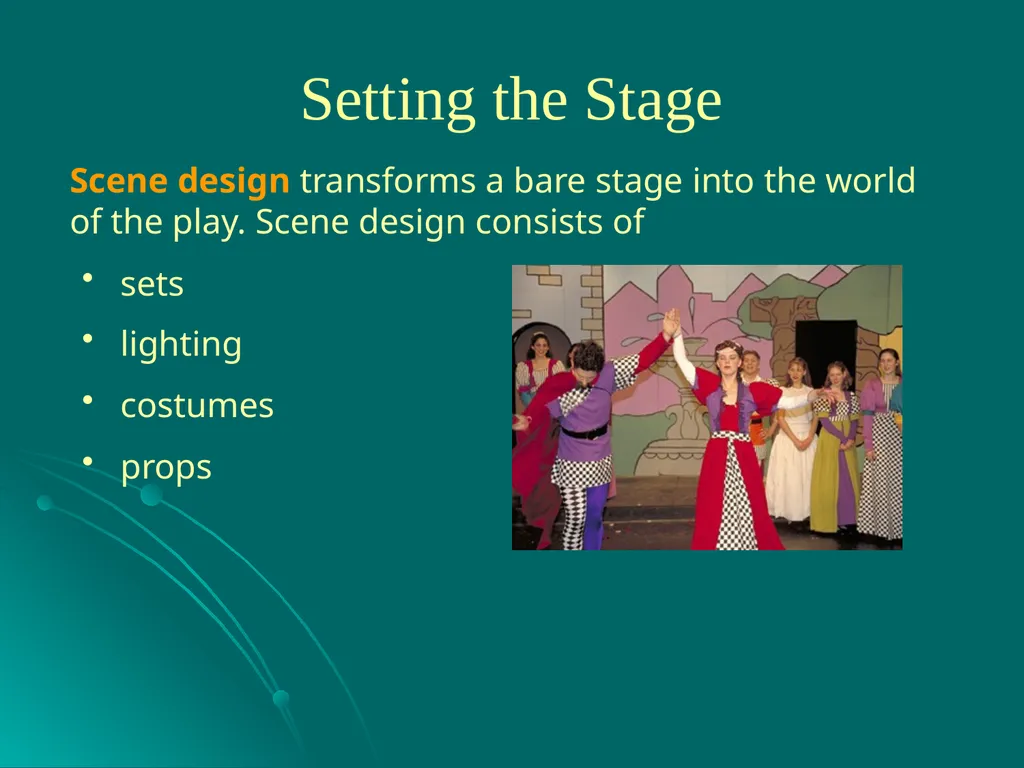 Setting the Stage

Scene design transforms a bare stage into the world of the play. Scene design consists of

• sets
• lighting
• costumes
• props